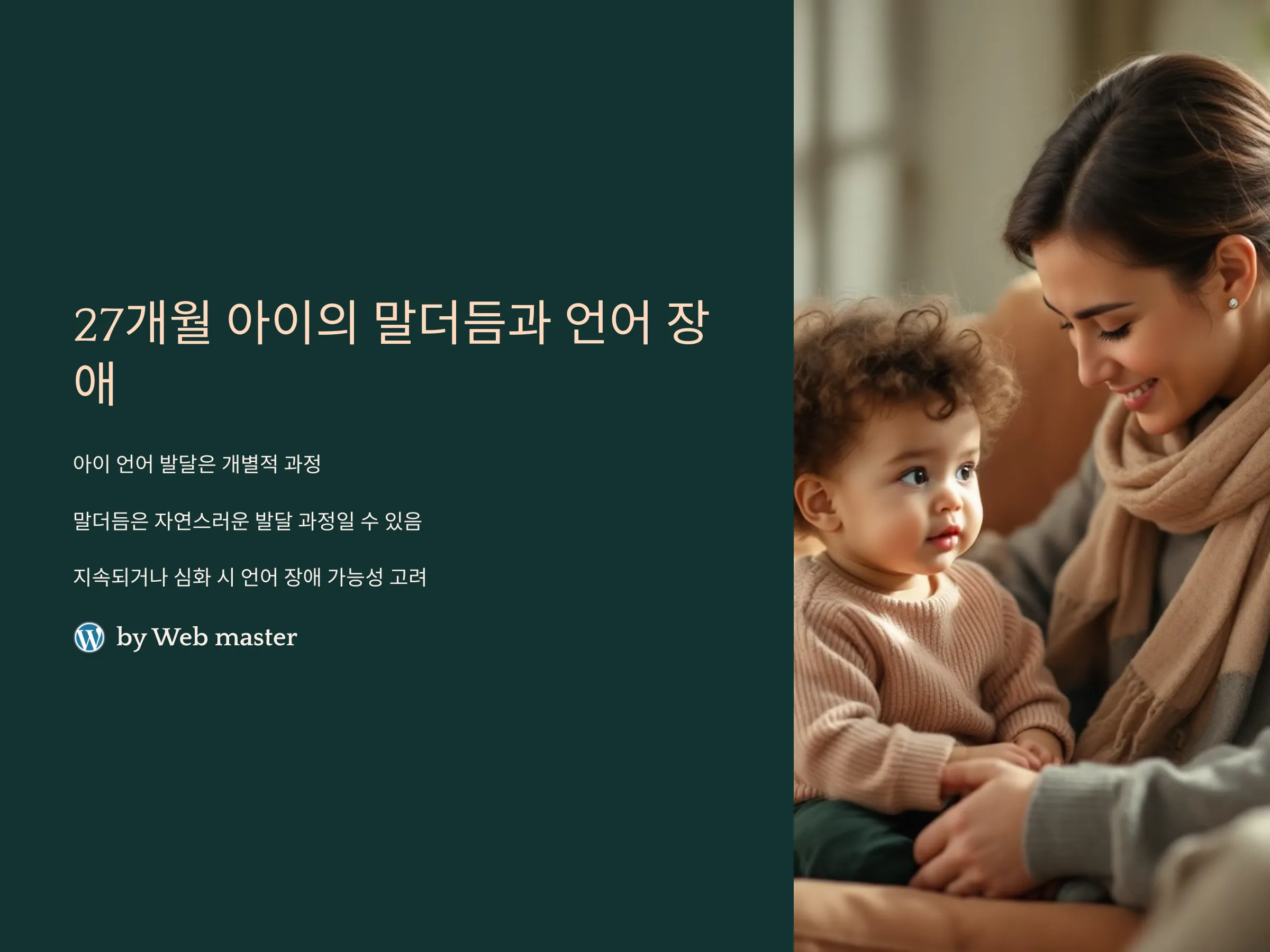 27개월 아이의 말더듬과 언어 장애

아이 언어 발달은 개별적 과정

말더듬은 자연스러운 발달 과정일 수 있음

지속되거나 심화 시 언어 장애 가능성 고려

by Web master